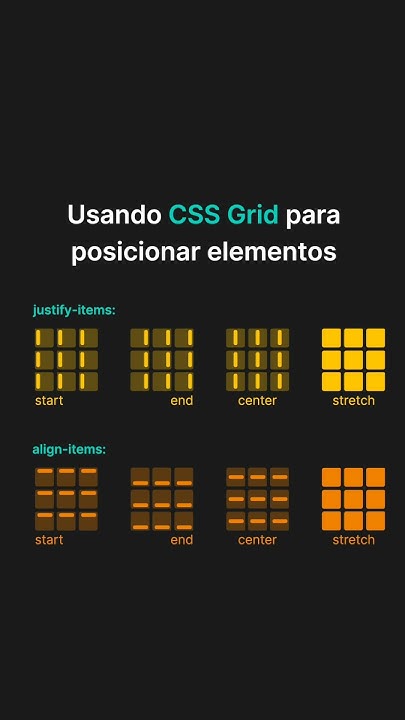 Usando CSS Grid para posicionar elementos

justify-items:

start end center stretch

align-items:

start end center stretch